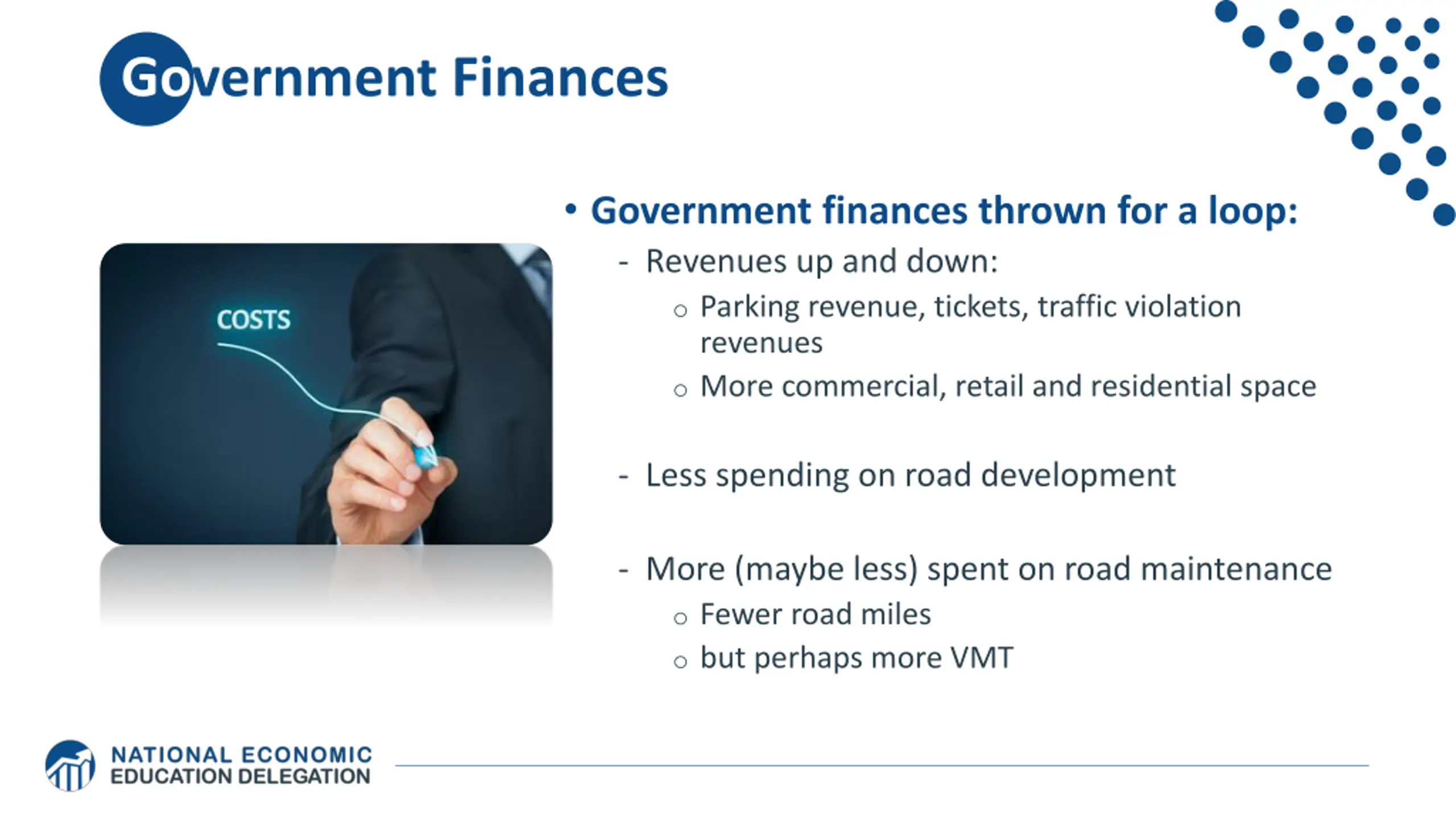 Government Finances

COSTS

• Government finances thrown for a loop:
- Revenues up and down:
○ Parking revenue, tickets, traffic violation revenues
○ More commercial, retail and residential space

- Less spending on road development

- More (maybe less) spent on road maintenance
○ Fewer road miles
○ but perhaps more VMT

NATIONAL ECONOMIC EDUCATION DELEGATION